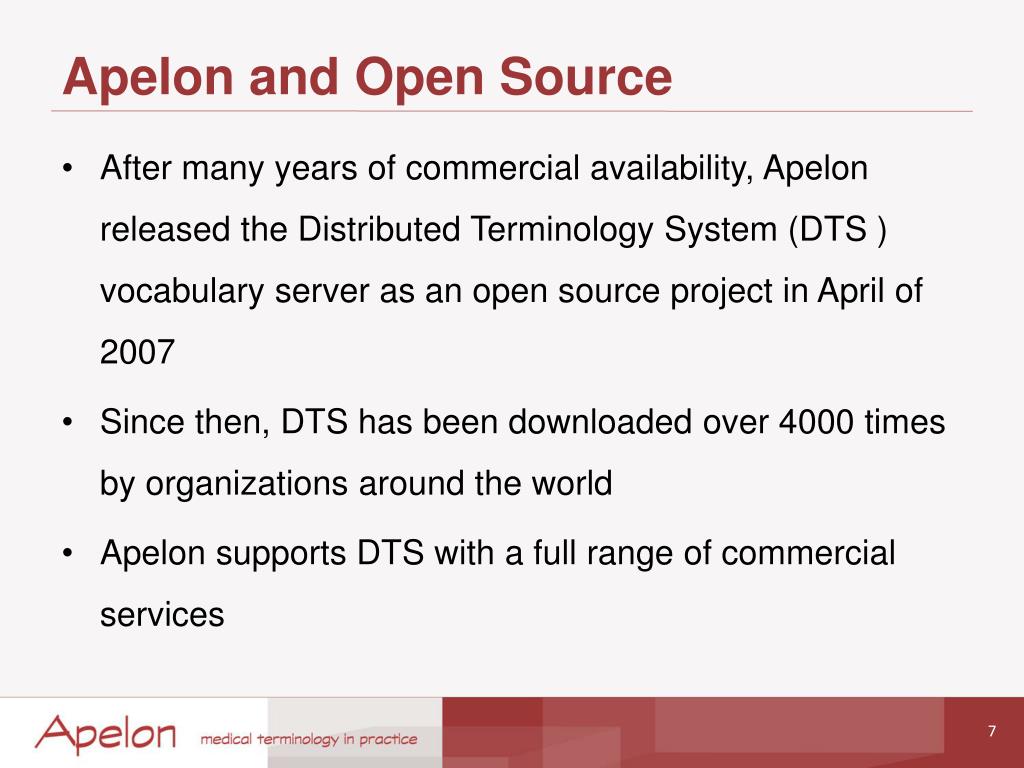 Apelon and Open Source

• After many years of commercial availability, Apelon released the Distributed Terminology System (DTS ) vocabulary server as an open source project in April of 2007

• Since then, DTS has been downloaded over 4000 times by organizations around the world

• Apelon supports DTS with a full range of commercial services

Apelon medical terminology in practice

7